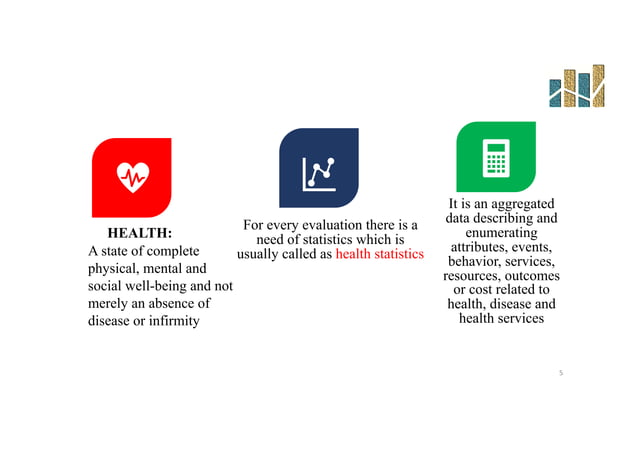 HEALTH:
A state of complete physical, mental and social well-being and not merely an absence of disease or infirmity

For every evaluation there is a need of statistics which is usually called as health statistics

It is an aggregated data describing and enumerating attributes, events, behavior, services, resources, outcomes or cost related to health, disease and health services

5